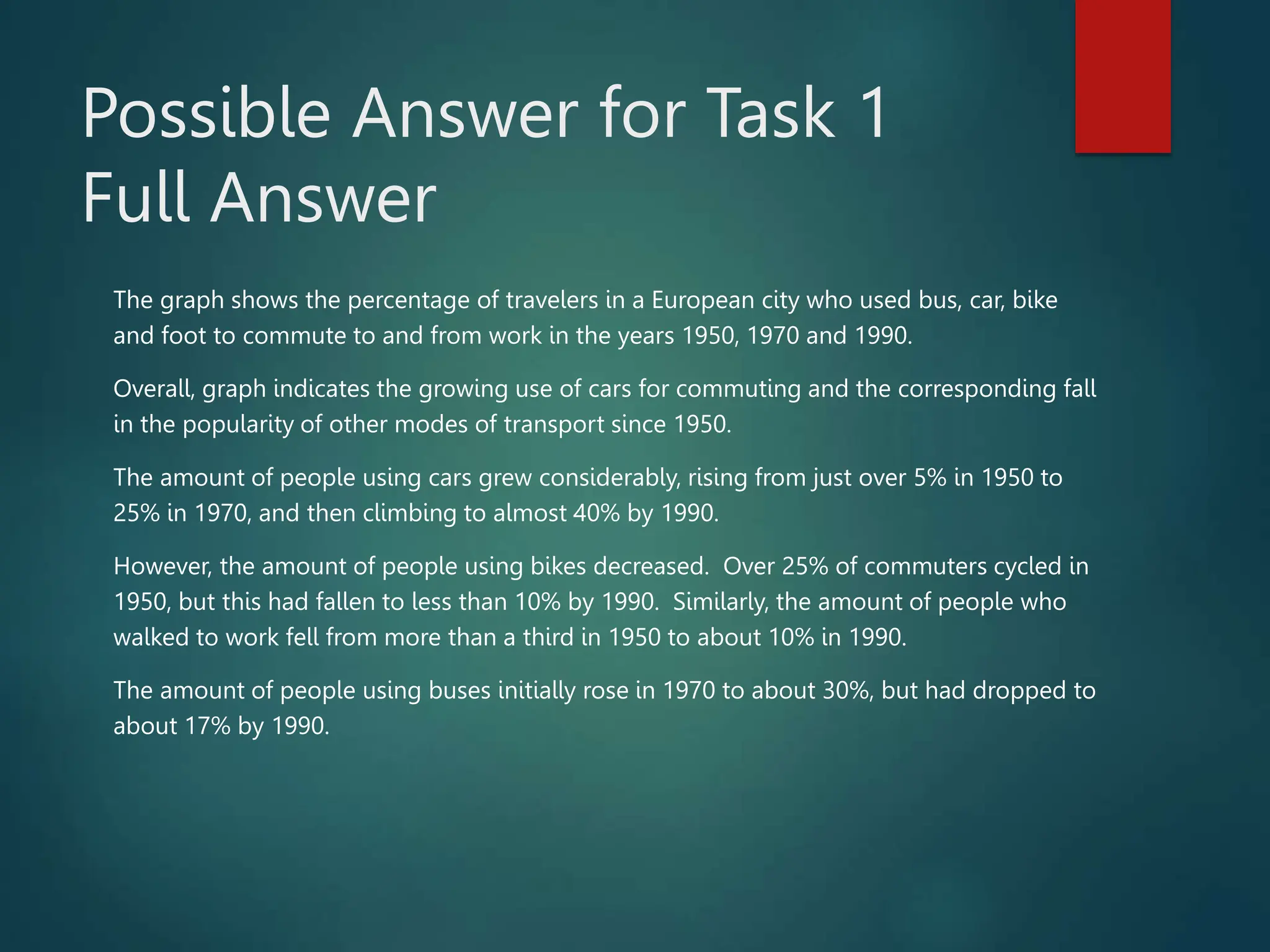 Possible Answer for Task 1
Full Answer

The graph shows the percentage of travelers in a European city who used bus, car, bike and foot to commute to and from work in the years 1950, 1970 and 1990.

Overall, graph indicates the growing use of cars for commuting and the corresponding fall in the popularity of other modes of transport since 1950.

The amount of people using cars grew considerably, rising from just over 5% in 1950 to 25% in 1970, and then climbing to almost 40% by 1990.

However, the amount of people using bikes decreased.  Over 25% of commuters cycled in 1950, but this had fallen to less than 10% by 1990.  Similarly, the amount of people who walked to work fell from more than a third in 1950 to about 10% in 1990.

The amount of people using buses initially rose in 1970 to about 30%, but had dropped to about 17% by 1990.